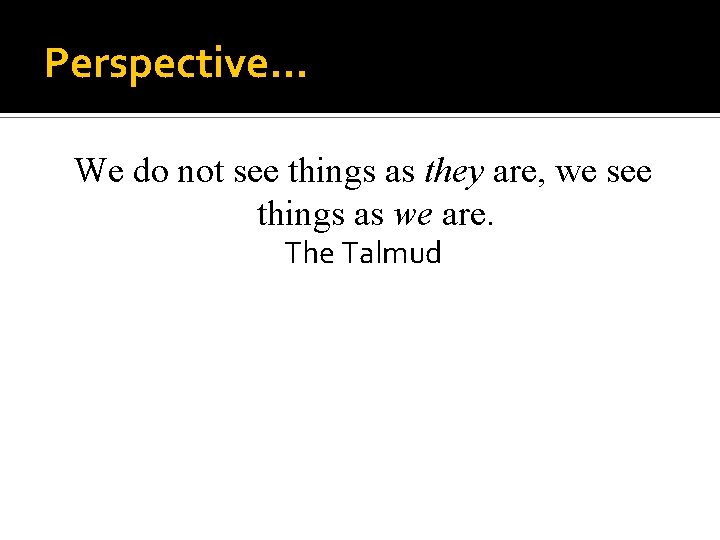 Perspective…

We do not see things as they are, we see things as we are.
The Talmud